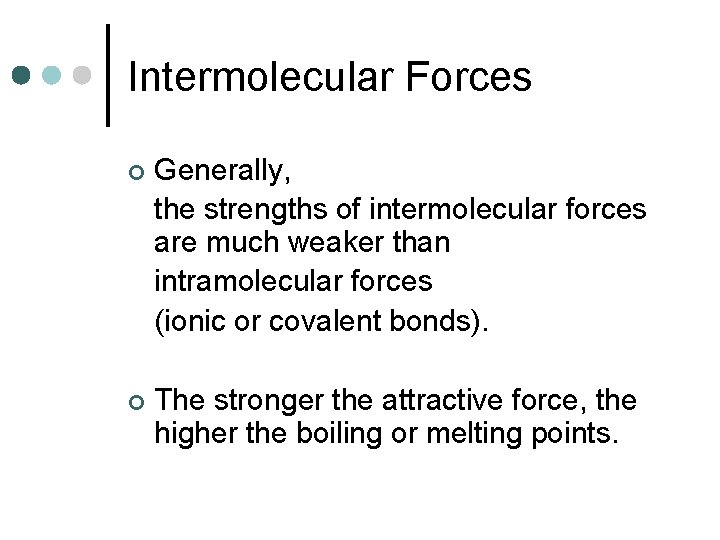 Intermolecular Forces

Generally,
the strengths of intermolecular forces are much weaker than
intramolecular forces
(ionic or covalent bonds).

The stronger the attractive force, the higher the boiling or melting points.